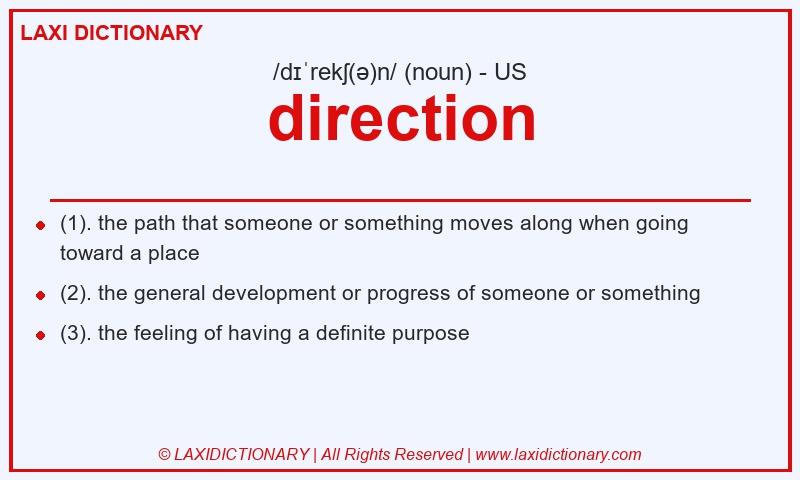 LAXI DICTIONARY

/dɪˈrekʃ(ə)n/ (noun) - US

direction

- (1). the path that someone or something moves along when going toward a place
- (2). the general development or progress of someone or something
- (3). the feeling of having a definite purpose

© LAXIDICTIONARY | All Rights Reserved | www.laxidictionary.com